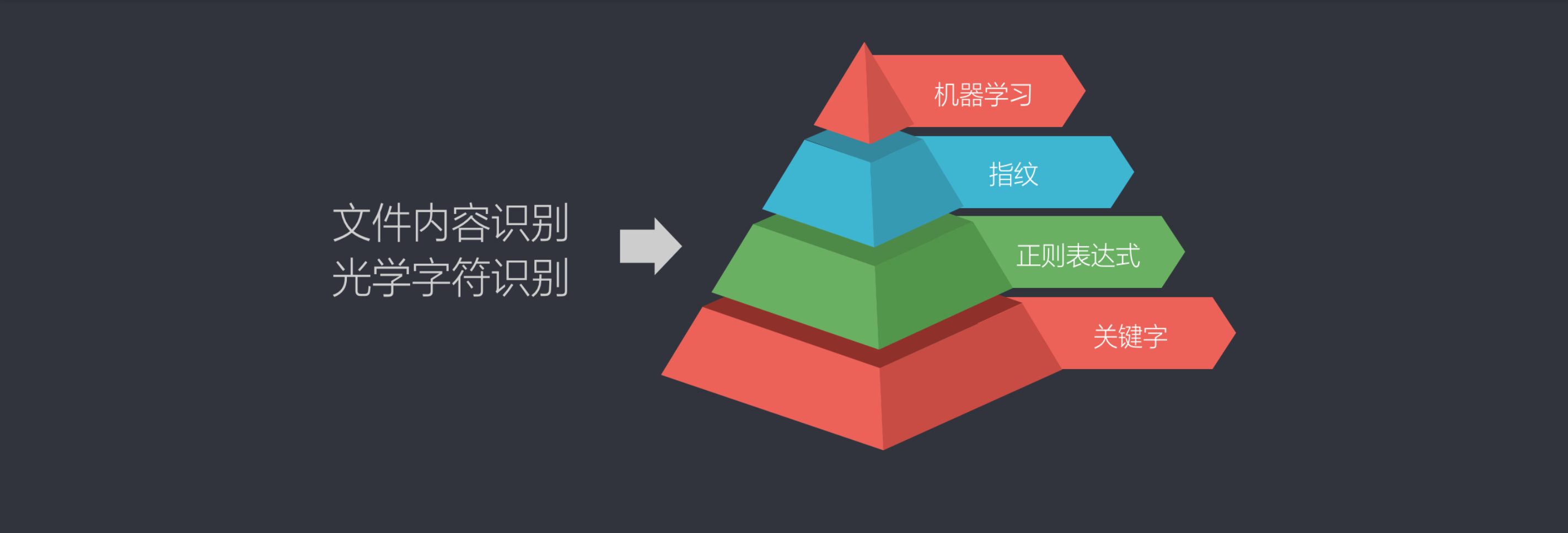 文件内容识别
光学字符识别

机器学习
指纹
正则表达式
关键字